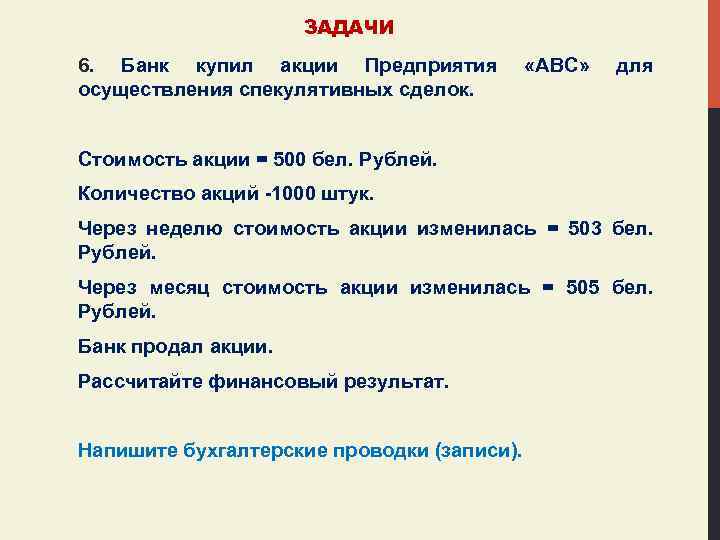 ЗАДАЧИ

6. Банк купил акции Предприятия «АВС» для осуществления спекулятивных сделок.

Стоимость акции = 500 бел. Рублей.

Количество акций -1000 штук.

Через неделю стоимость акции изменилась = 503 бел. Рублей.

Через месяц стоимость акции изменилась = 505 бел. Рублей.

Банк продал акции.

Рассчитайте финансовый результат.

Напишите бухгалтерские проводки (записи).